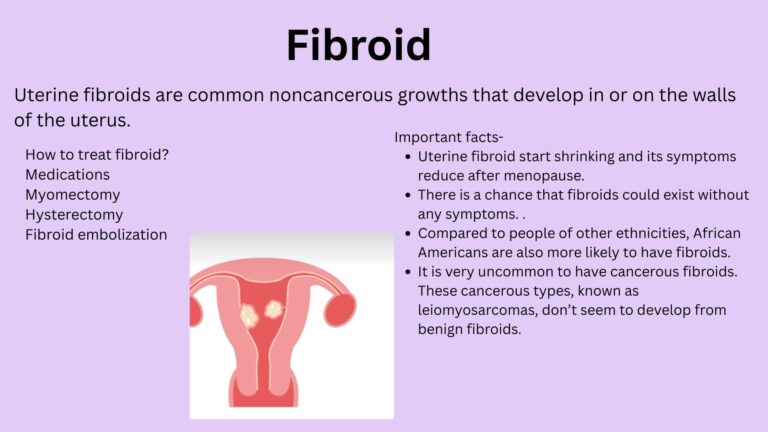 Fibroid

Uterine fibroids are common noncancerous growths that develop in or on the walls of the uterus.

How to treat fibroid?
Medications
Myomectomy
Hysterectomy
Fibroid embolization

Important facts-
• Uterine fibroid start shrinking and its symptoms reduce after menopause.
• There is a chance that fibroids could exist without any symptoms. .
• Compared to people of other ethnicities, African Americans are also more likely to have fibroids.
• It is very uncommon to have cancerous fibroids. These cancerous types, known as leiomyosarcomas, don't seem to develop from benign fibroids.